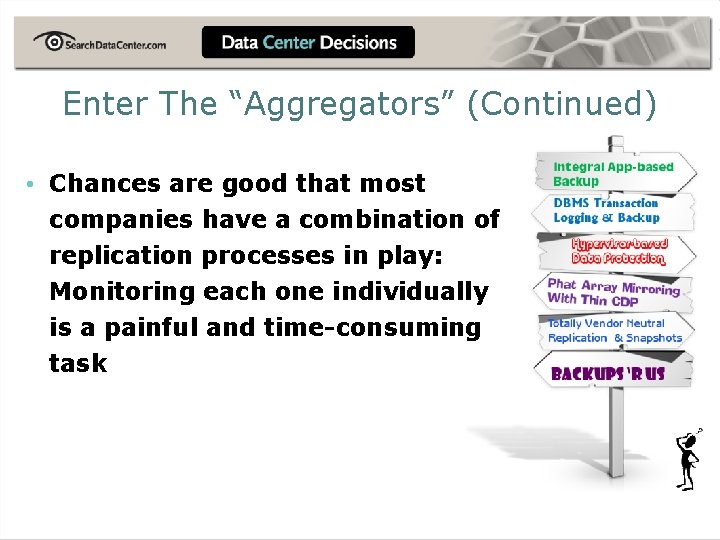 SearchDataCenter.com

Data Center Decisions

Enter The “Aggregators” (Continued)

• Chances are good that most companies have a combination of replication processes in play: Monitoring each one individually is a painful and time-consuming task

Integral App-based Backup

DBMS Transaction Logging & Backup

Hypervisor-based Data Protection

Phat Array Mirroring With Thin CDP

Totally Vendor Neutral Replication & Snapshots

BACKUPS 'R US